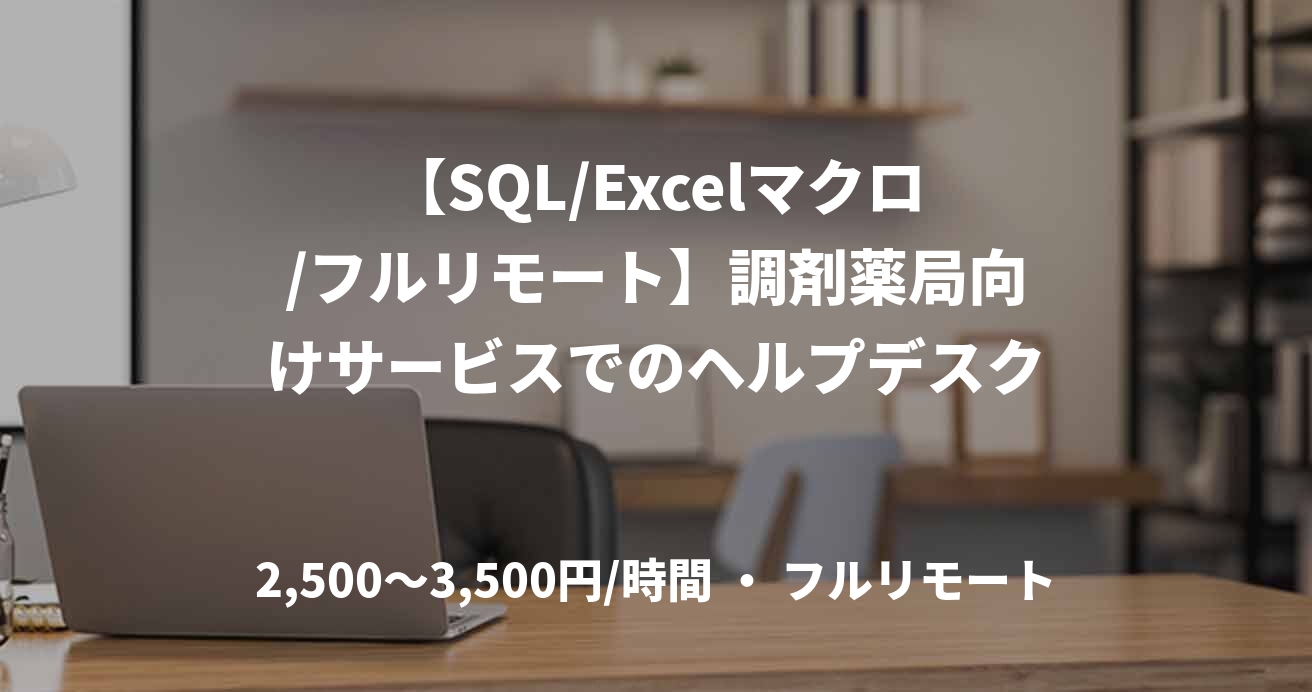 【SQL/Excelマクロ/フルリモート】調剤薬局向けサービスでのヘルプデスク

2,500〜3,500円/時間 ・ フルリモート